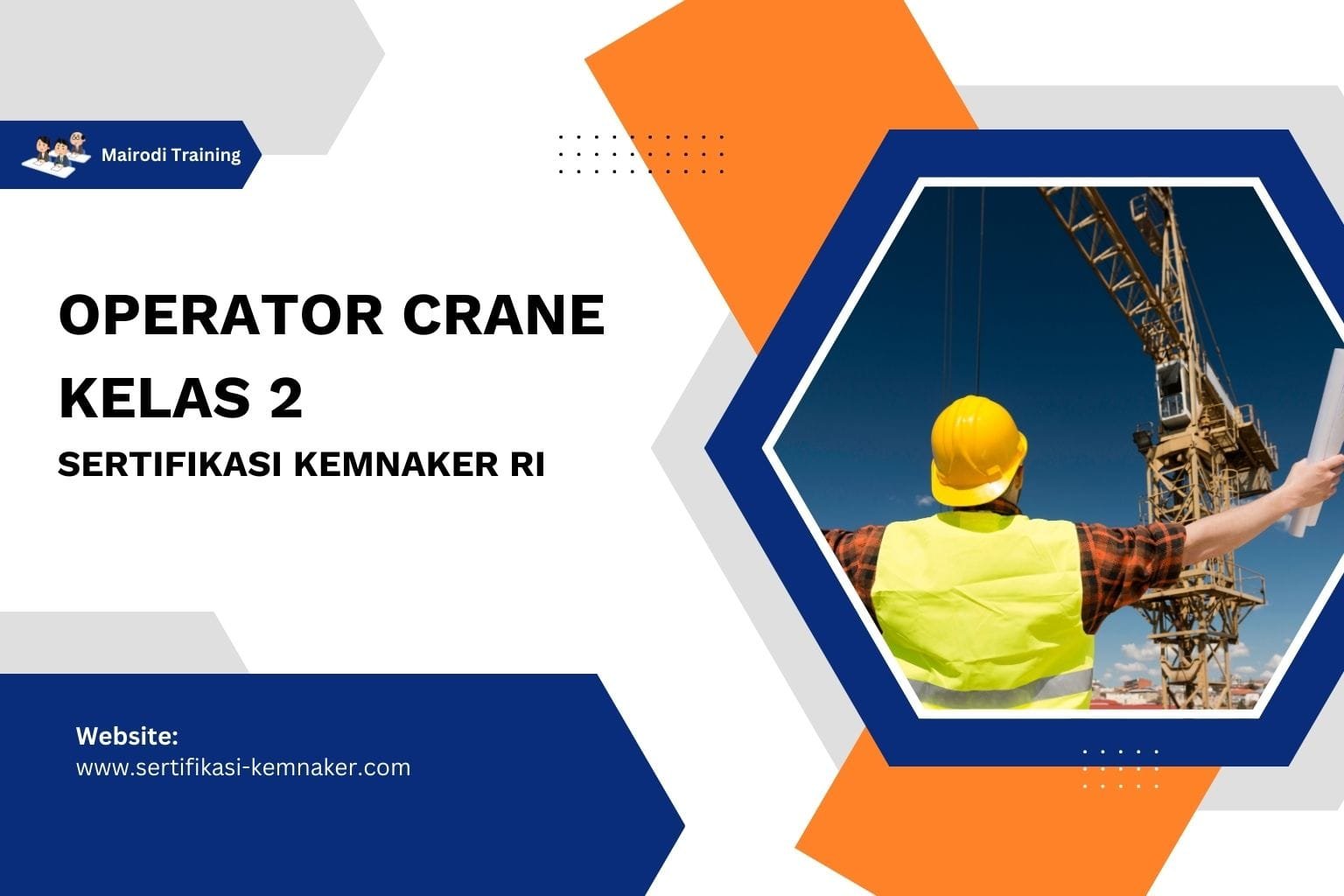 Mairodi Training

OPERATOR CRANE KELAS 2

SERTIFIKASI KEMNAKER RI

Website:
www.sertifikasi-kemnaker.com